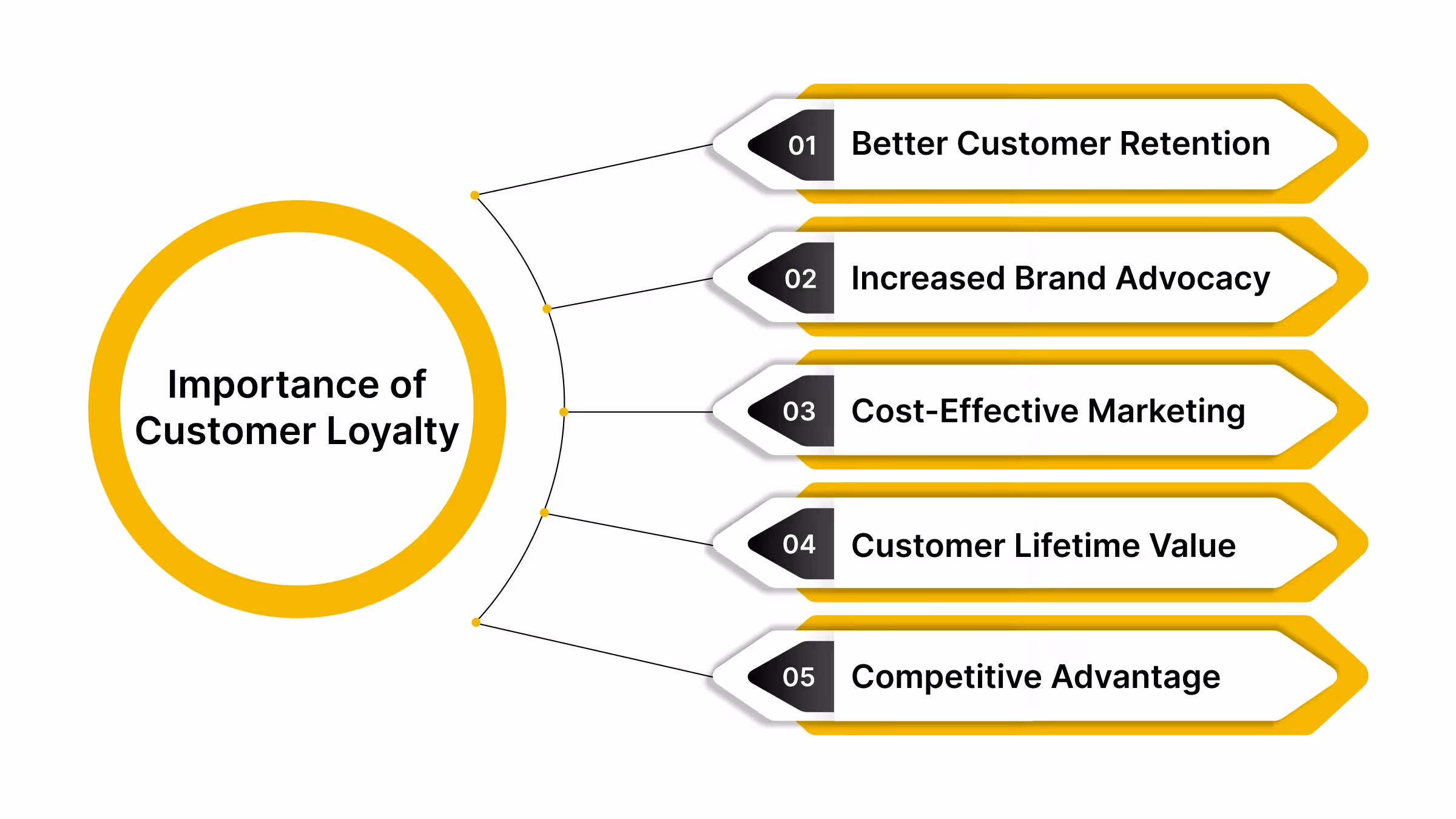 Importance of Customer Loyalty

01 Better Customer Retention

02 Increased Brand Advocacy

03 Cost-Effective Marketing

04 Customer Lifetime Value

05 Competitive Advantage